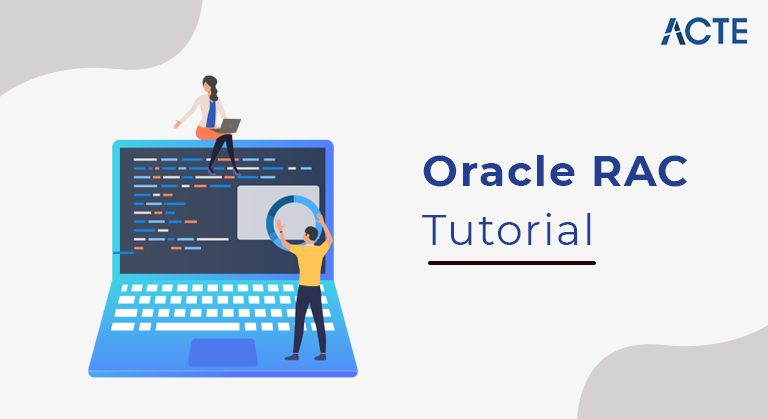 ACTE

Oracle RAC
Tutorial